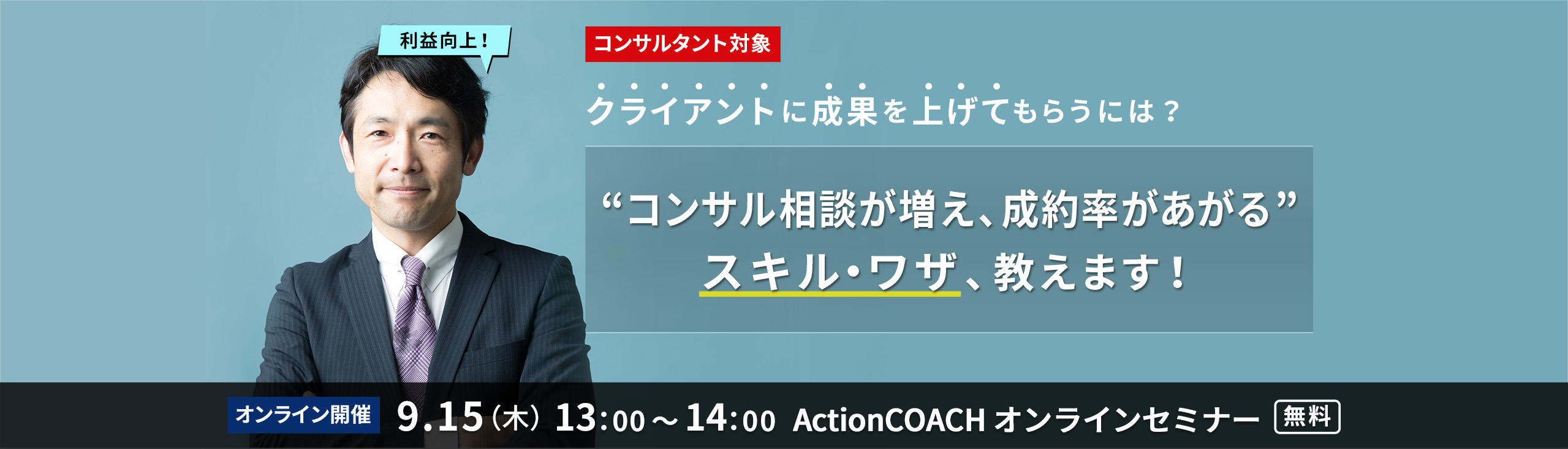 利益向上！

コンサルタント対象

クライアントに成果を上げてもらうには？

“コンサル相談が増え、成約率があがる”
スキル・ワザ、教えます！

オンライン開催 9.15（木）13:00～14:00 ActionCOACH オンラインセミナー 無料